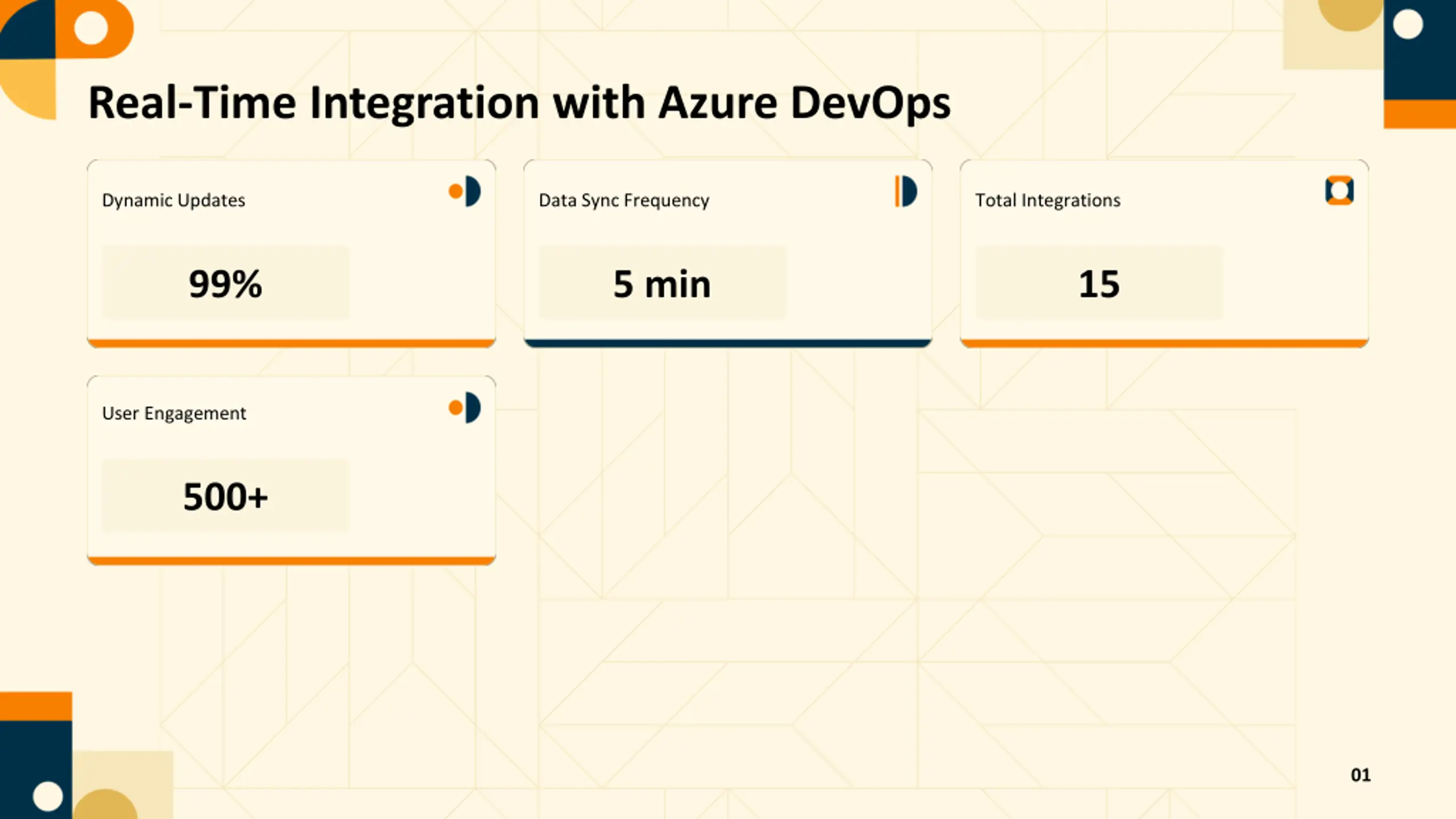 Real-Time Integration with Azure DevOps

Dynamic Updates

99%

Data Sync Frequency

5 min

Total Integrations

15

User Engagement

500+

01